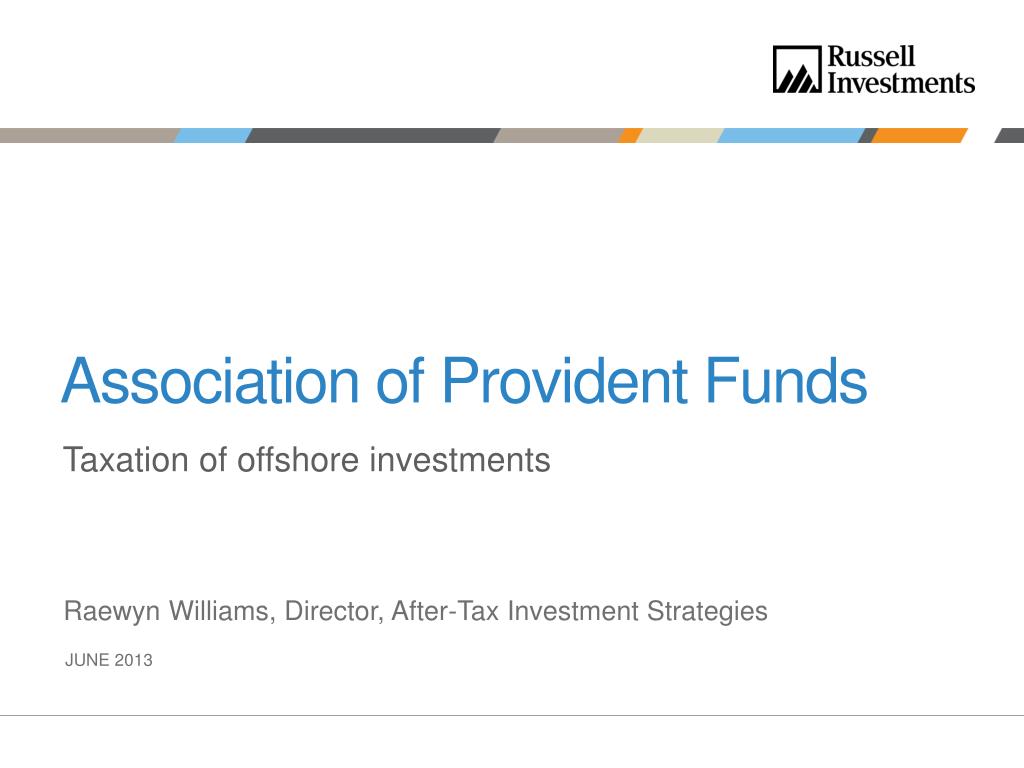 Russell Investments

Association of Provident Funds

Taxation of offshore investments

Raewyn Williams, Director, After-Tax Investment Strategies

JUNE 2013